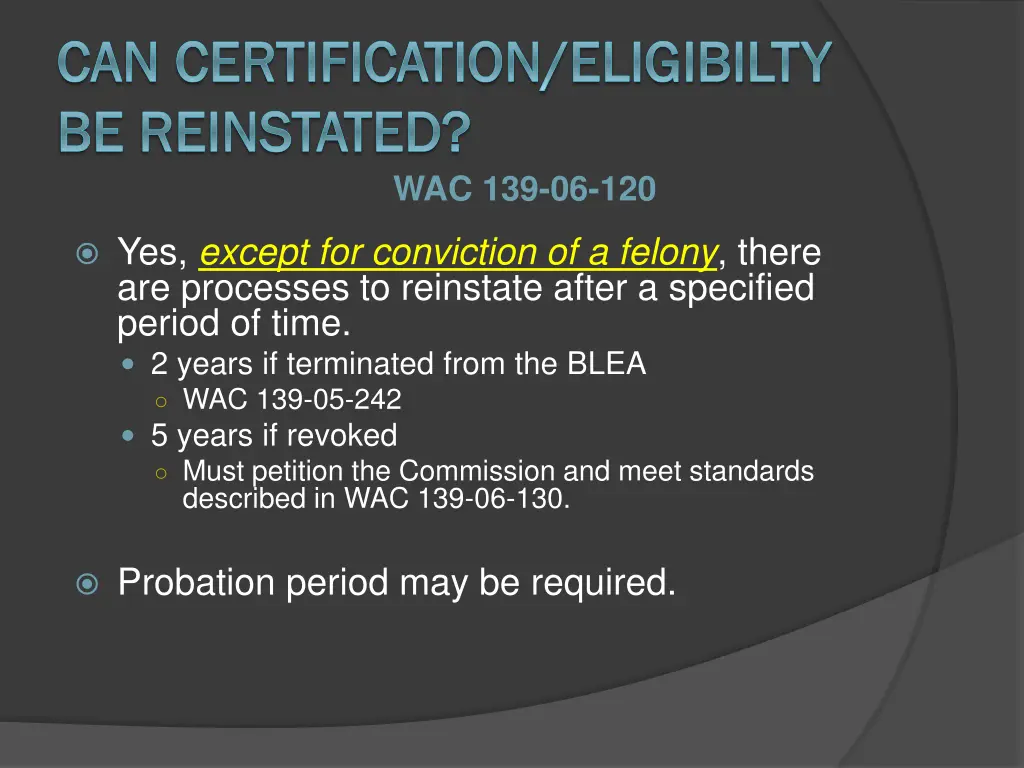 CAN CERTIFICATION/ELIGIBILTY BE REINSTATED?

WAC 139-06-120

Yes, except for conviction of a felony, there are processes to reinstate after a specified period of time.

2 years if terminated from the BLEA

WAC 139-05-242

5 years if revoked

Must petition the Commission and meet standards described in WAC 139-06-130.

Probation period may be required.